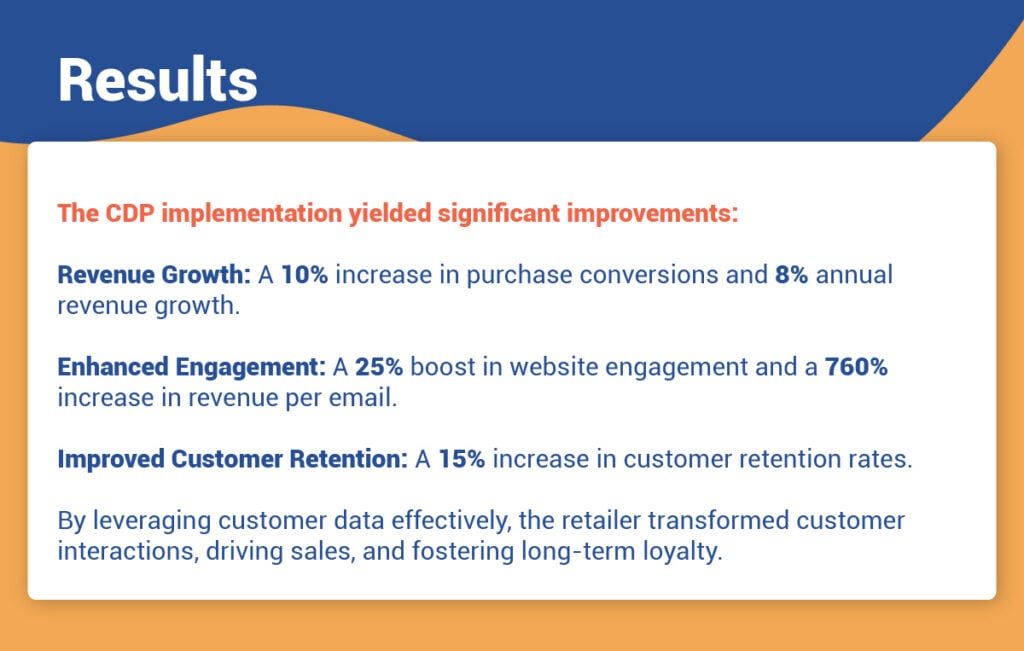 Results

The CDP implementation yielded significant improvements:

Revenue Growth: A 10% increase in purchase conversions and 8% annual revenue growth.

Enhanced Engagement: A 25% boost in website engagement and a 760% increase in revenue per email.

Improved Customer Retention: A 15% increase in customer retention rates.

By leveraging customer data effectively, the retailer transformed customer interactions, driving sales, and fostering long-term loyalty.